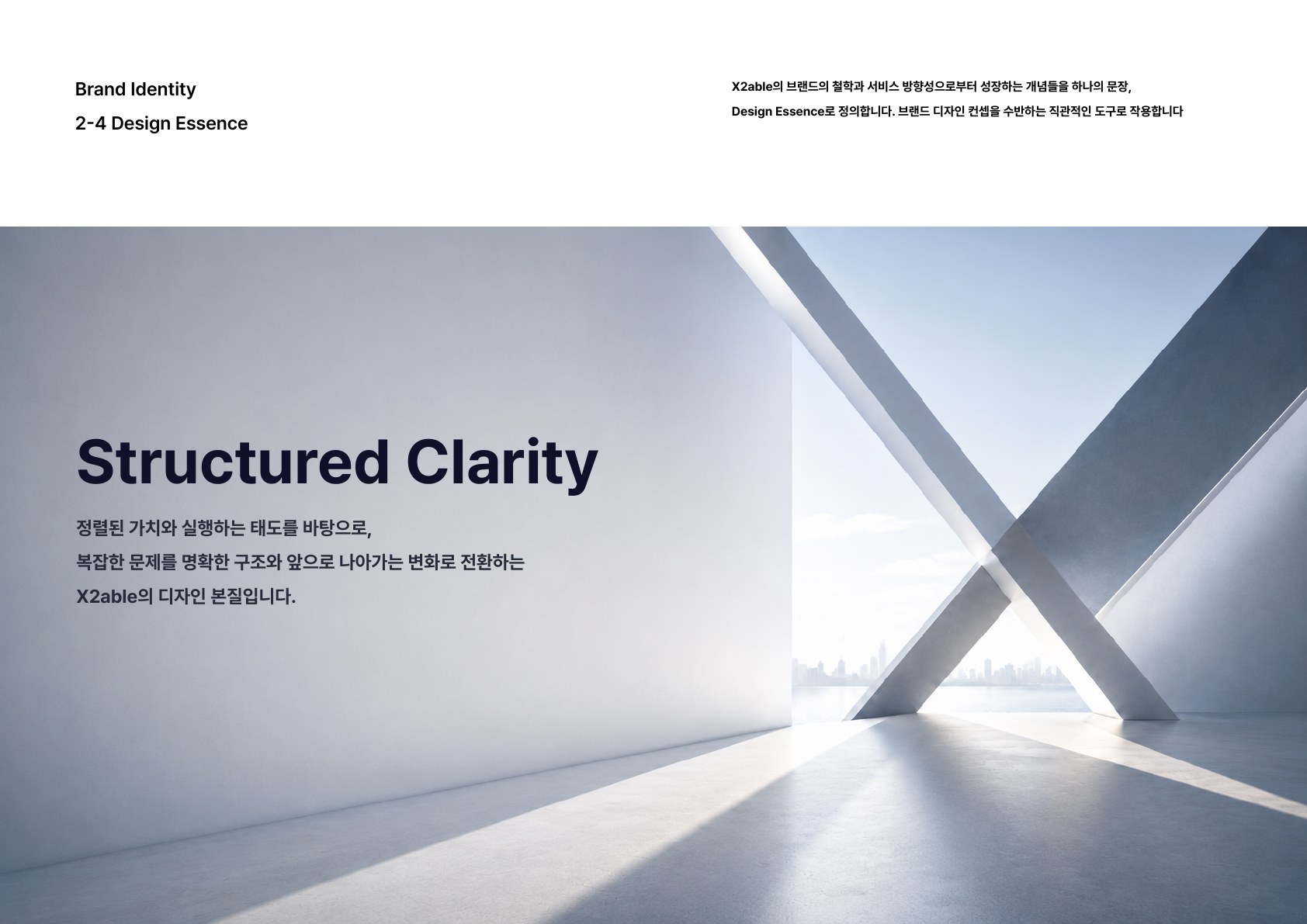 Brand Identity

2-4 Design Essence

X2able의 브랜드의 철학과 서비스 방향성으로부터 성장하는 개념들을 하나의 문장, Design Essence로 정의합니다. 브랜드 디자인 컨셉을 수반하는 직관적인 도구로 작용합니다

Structured Clarity

정렬된 가치와 실행하는 태도를 바탕으로, 복잡한 문제를 명확한 구조와 앞으로 나아가는 변화로 전환하는 X2able의 디자인 본질입니다.